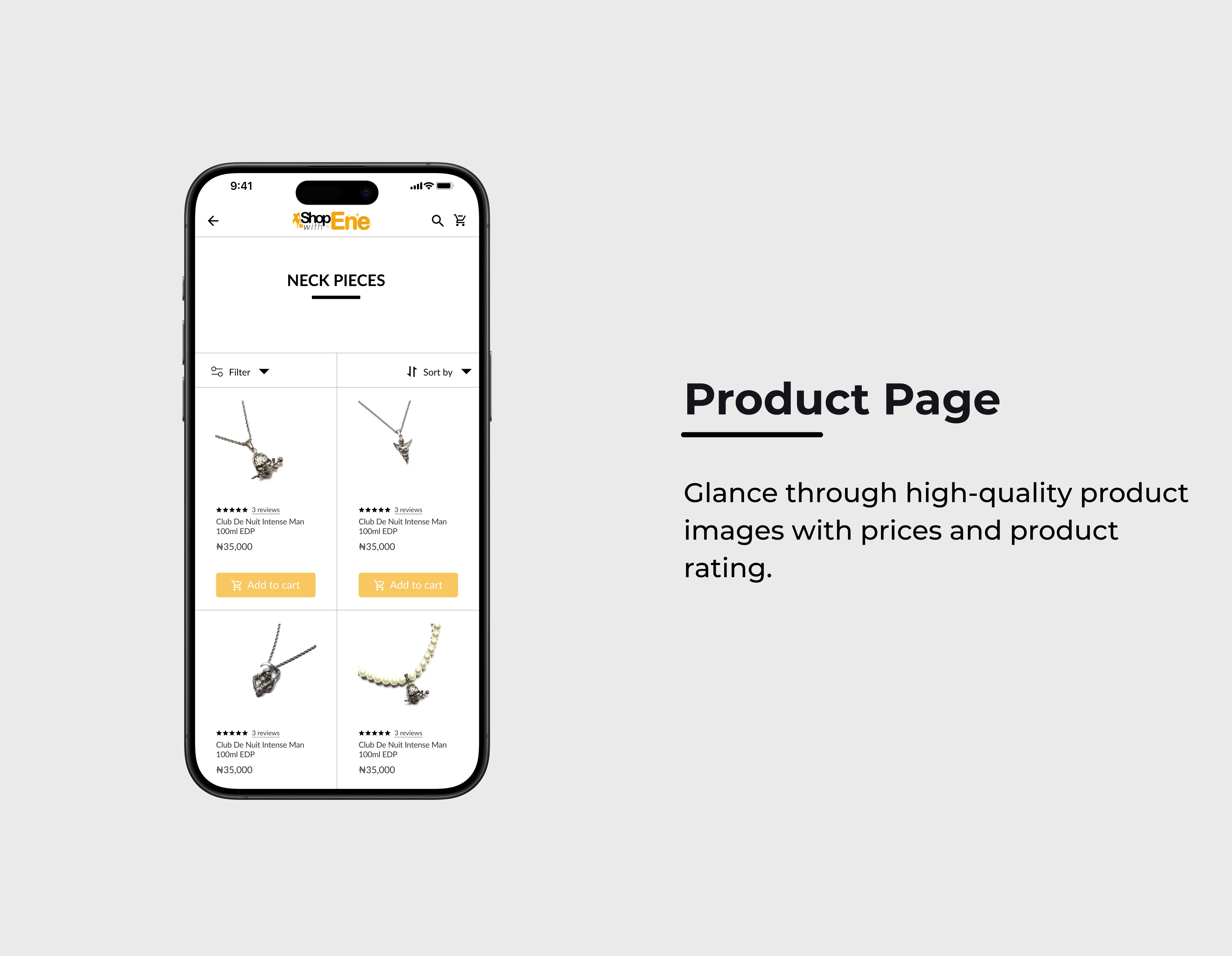 9:41

Shop with Ene

NECK PIECES

Filter

Sort by

★★★★★ 3 reviews
Club De Nuit Intense Man 100ml EDP
₦35,000

Add to cart

★★★★★ 3 reviews
Club De Nuit Intense Man 100ml EDP
₦35,000

Add to cart

★★★★★ 3 reviews
Club De Nuit Intense Man 100ml EDP
₦35,000

★★★★★ 3 reviews
Club De Nuit Intense Man 100ml EDP
₦35,000

Product Page

Glance through high-quality product images with prices and product rating.